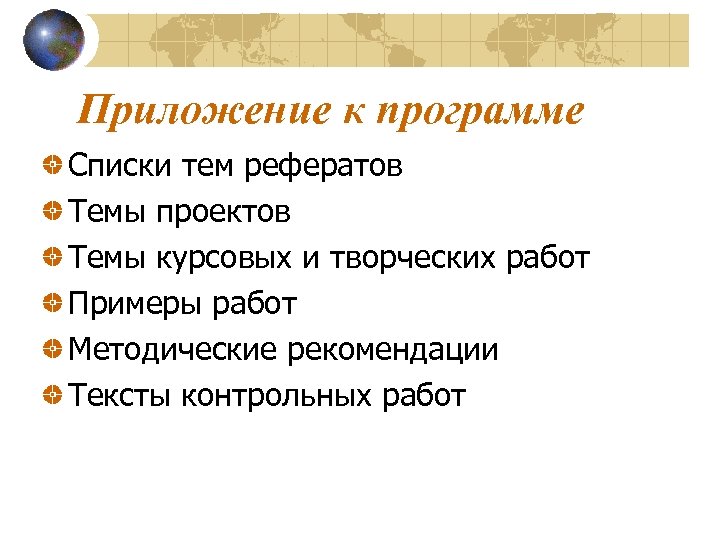 Приложение к программе

Списки тем рефератов
Темы проектов
Темы курсовых и творческих работ
Примеры работ
Методические рекомендации
Тексты контрольных работ